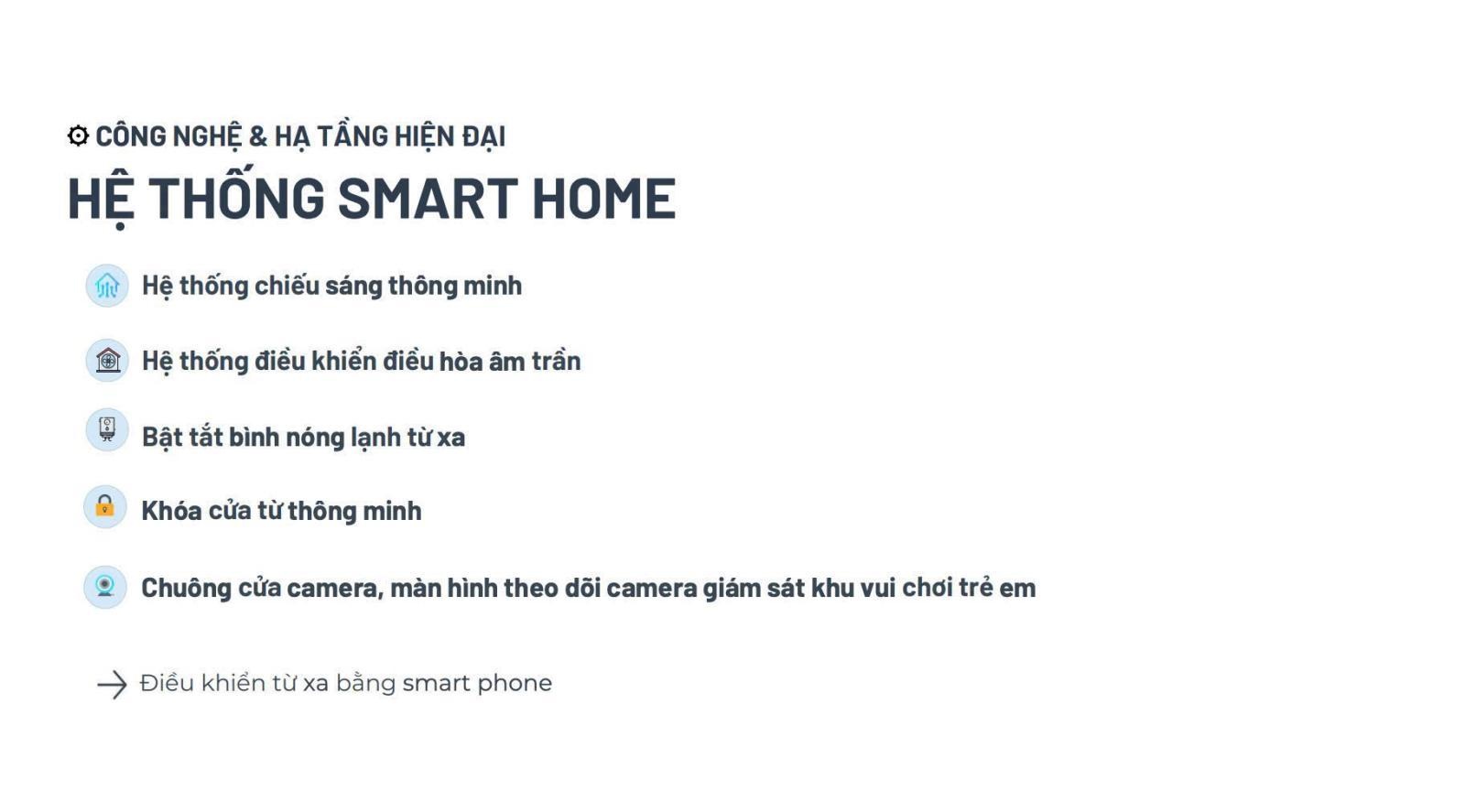 CÔNG NGHỆ & HẠ TẦNG HIỆN ĐẠI

HỆ THỐNG SMART HOME

Hệ thống chiếu sáng thông minh

Hệ thống điều khiển điều hòa âm trần

Bật tắt bình nóng lạnh từ xa

Khóa cửa từ thông minh

Chuông cửa camera, màn hình theo dõi camera giám sát khu vui chơi trẻ em

Điều khiển từ xa bằng smart phone